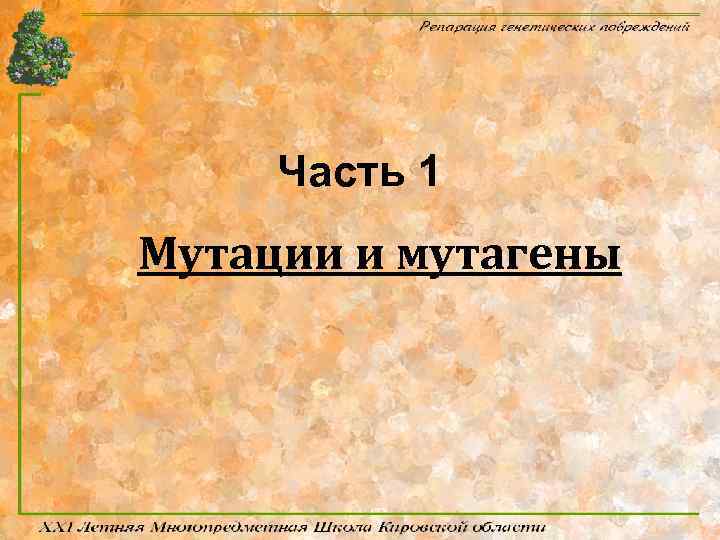 Репарация генетических повреждений

Часть 1

Мутации и мутагены

XXI Летняя Многопредметная Школа Кировской области